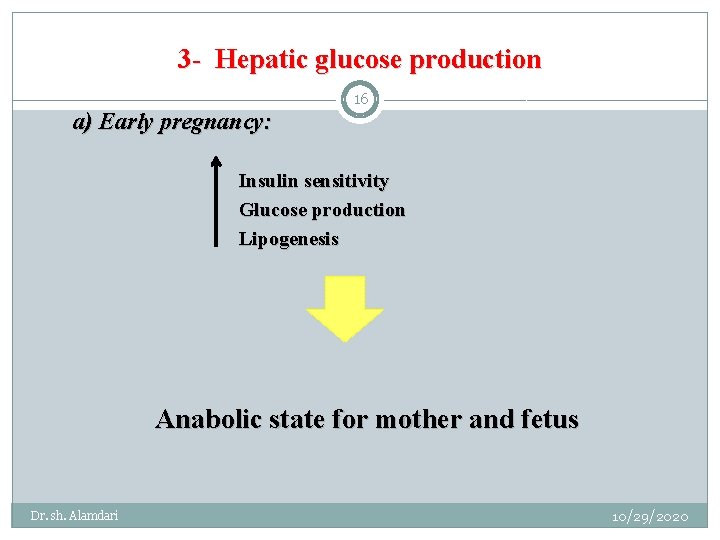 3- Hepatic glucose production

16

a) Early pregnancy:

Insulin sensitivity
Glucose production
Lipogenesis

Anabolic state for mother and fetus

Dr. sh. Alamdari

10/29/2020